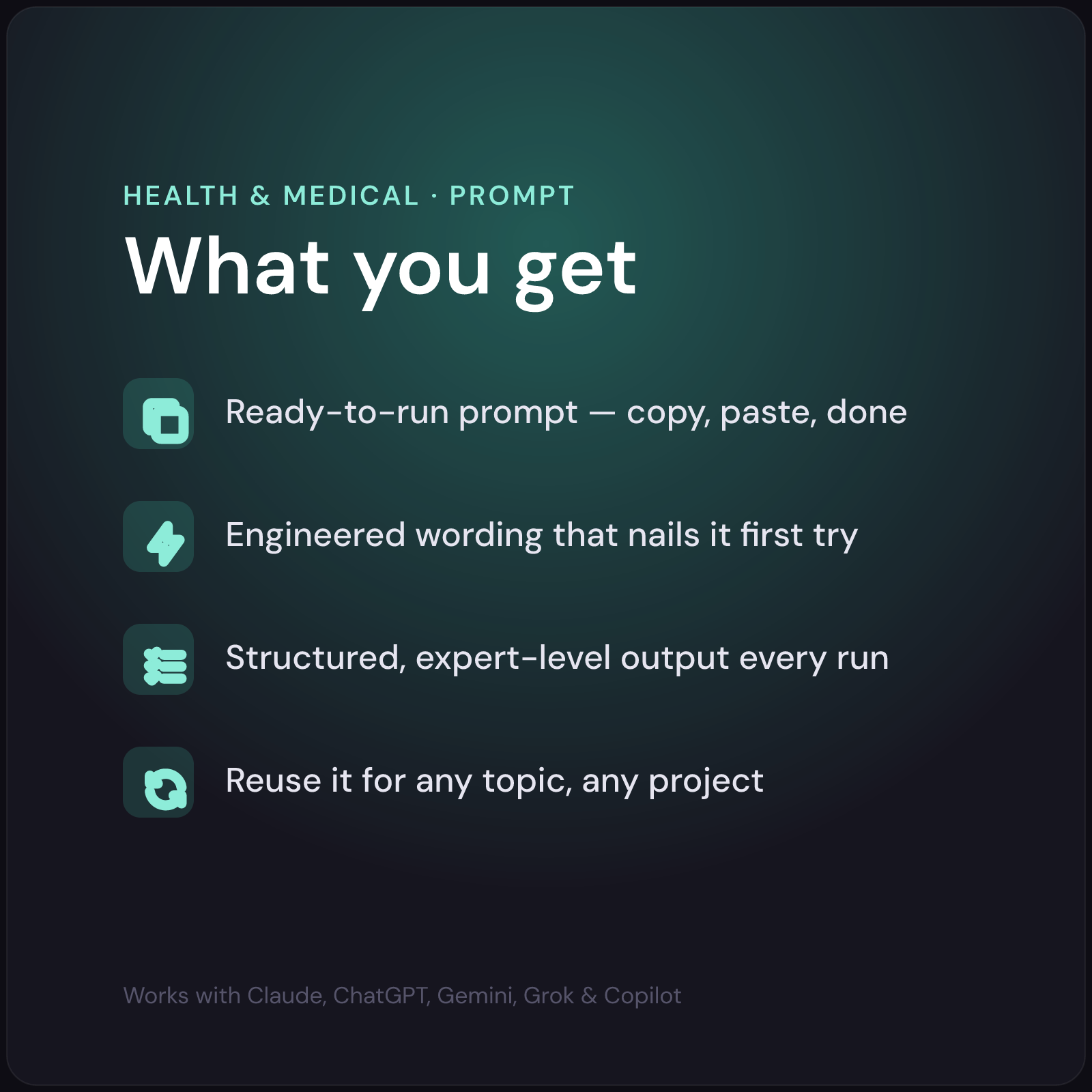 HEALTH & MEDICAL · PROMPT

What you get

Ready-to-run prompt — copy, paste, done

Engineered wording that nails it first try

Structured, expert-level output every run

Reuse it for any topic, any project

Works with Claude, ChatGPT, Gemini, Grok & Copilot